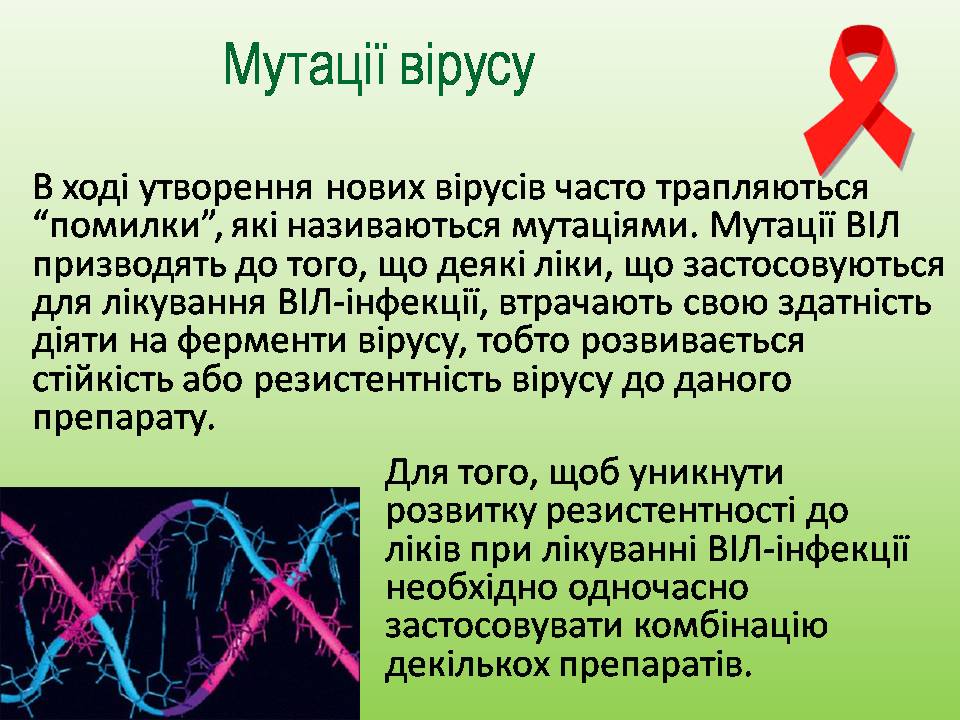 Мутації вірусу

В ході утворення нових вірусів часто трапляються “помилки”, які називаються мутаціями. Мутації ВІЛ призводять до того, що деякі ліки, що застосовуються для лікування ВІЛ-інфекції, втрачають свою здатність діяти на ферменти вірусу, тобто розвивається стійкість або резистентність вірусу до даного препарату.

Для того, щоб уникнути розвитку резистентності до ліків при лікуванні ВІЛ-інфекції необхідно одночасно застосовувати комбінацію декількох препаратів.